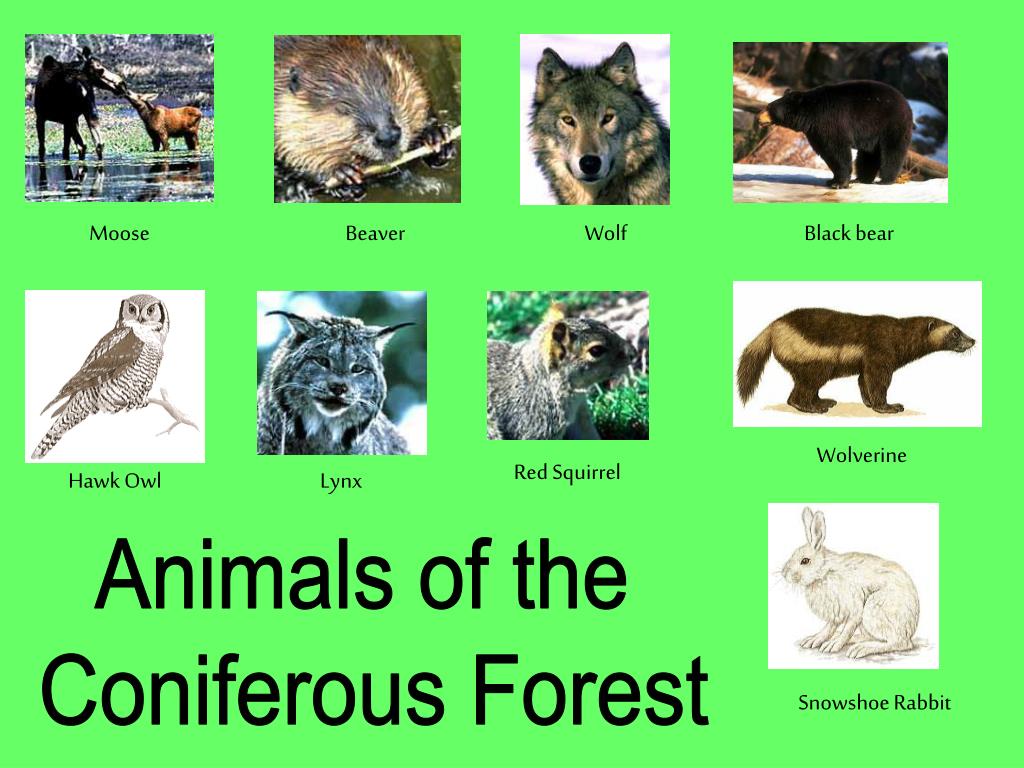 Moose

Beaver

Wolf

Black bear

Hawk Owl

Lynx

Red Squirrel

Wolverine

Animals of the Coniferous Forest

Snowshoe Rabbit